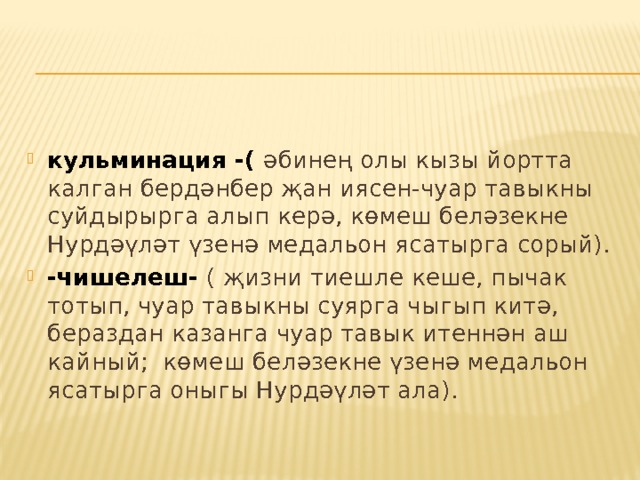 кульминация -( әбинең олы кызы йортта калган бердәнбер җан иясен-чуар тавыкны суйдырырга алып керә, көмеш беләзекне Нурдәүләт үзенә медальон ясатырга сорый).

-чишелеш- ( җизни тиешле кеше, пычак тотып, чуар тавыкны суярга чыгып китә, бераздан казанга чуар тавык итеннән аш кайный; көмеш беләзекне үзенә медальон ясатырга оныгы Нурдәүләт ала).